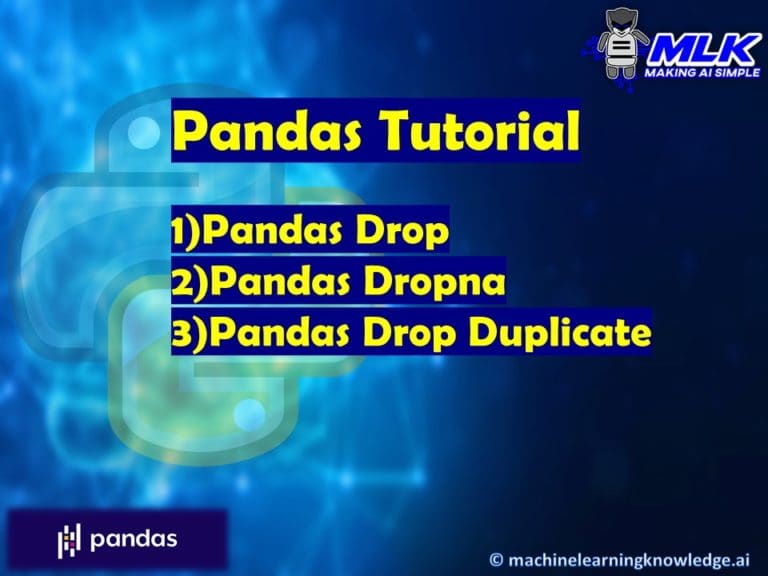 MLK
MAKING AI SIMPLE

Pandas Tutorial

1)Pandas Drop
2)Pandas Dropna
3)Pandas Drop Duplicate

pandas

© machinelearningknowledge.ai